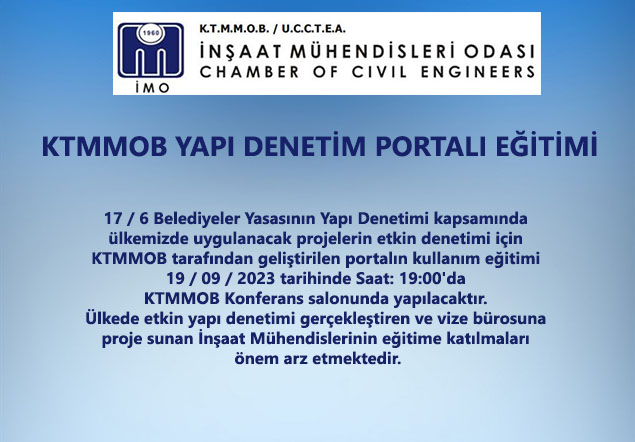 1960

İMO

K.T.M.M.O.B. / U.C.C.T.E.A.

İNŞAAT MÜHENDİSLERİ ODASI
CHAMBER OF CIVIL ENGINEERS

KTMMOB YAPI DENETİM PORTALI EĞİTİMİ

17 / 6 Belediyeler Yasasının Yapı Denetimi kapsamında ülkemizde uygulanacak projelerin etkin denetimi için KTMMOB tarafından geliştirilen portalın kullanım eğitimi 19 / 09 / 2023 tarihinde Saat: 19:00'da KTMMOB Konferans salonunda yapılacaktır. Ülkede etkin yapı denetimi gerçekleştiren ve vize bürosuna proje sunan İnşaat Mühendislerinin eğitime katılmaları önem arz etmektedir.